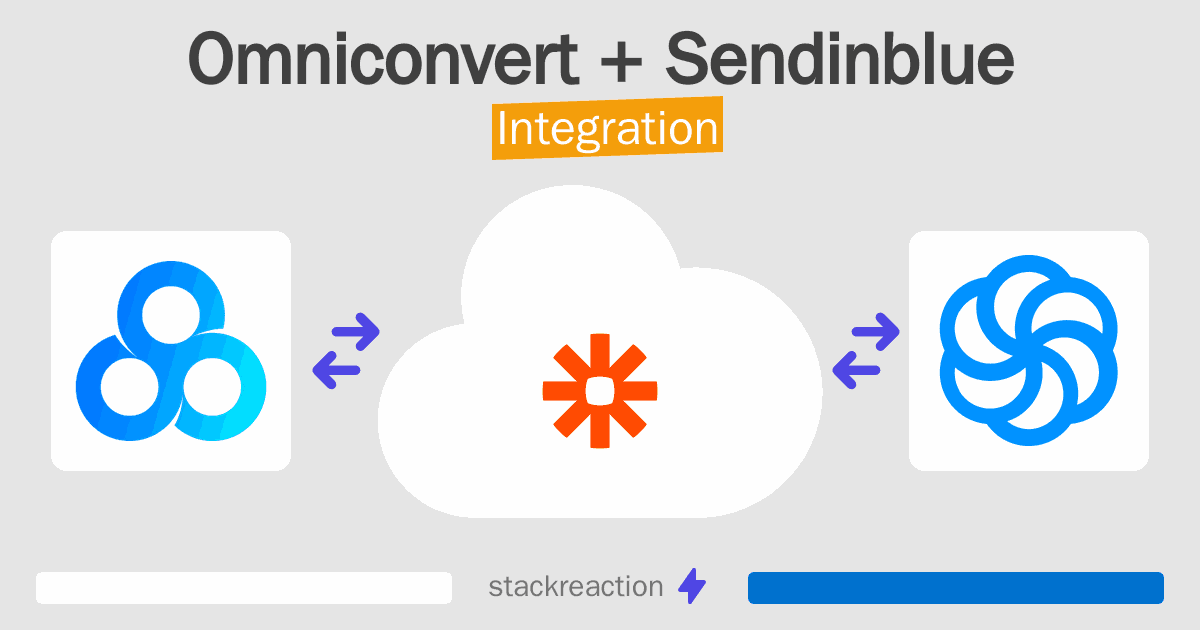 Omniconvert + Sendinblue
Integration

stackreaction